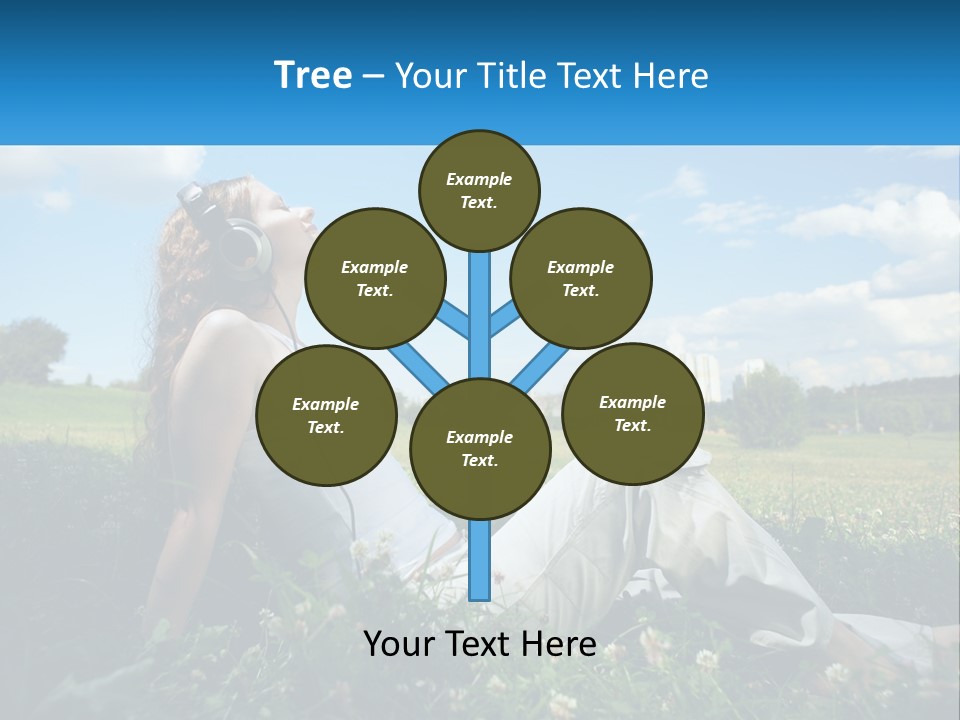 Tree – Your Title Text Here

Example Text.

Example Text.

Example Text.

Example Text.

Example Text.

Example Text.

Your Text Here